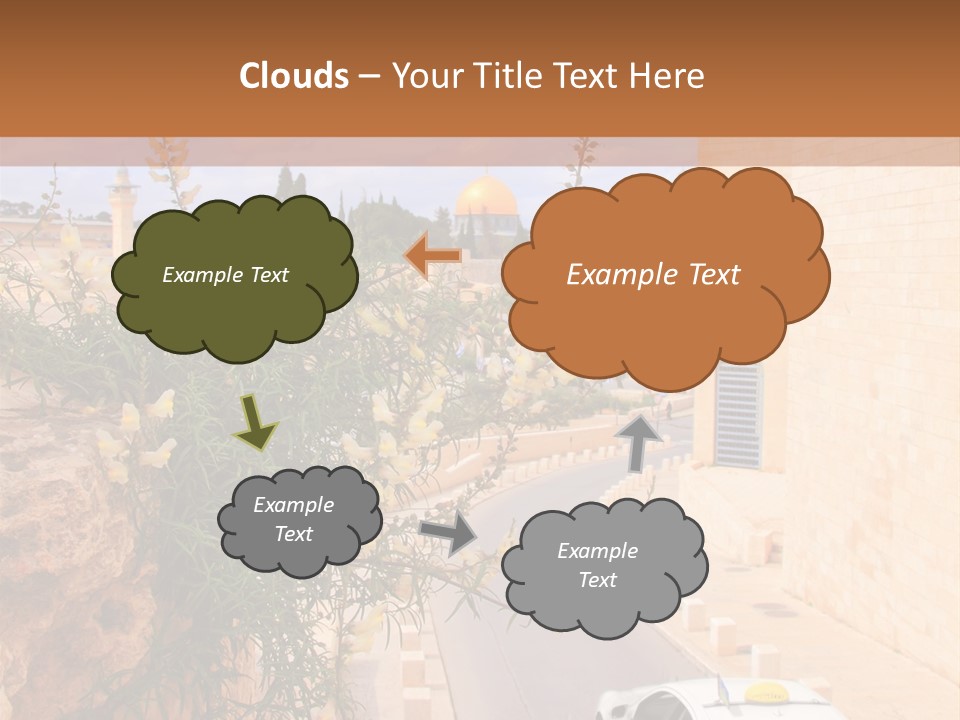 Clouds – Your Title Text Here

Example Text

Example Text

Example Text

Example Text